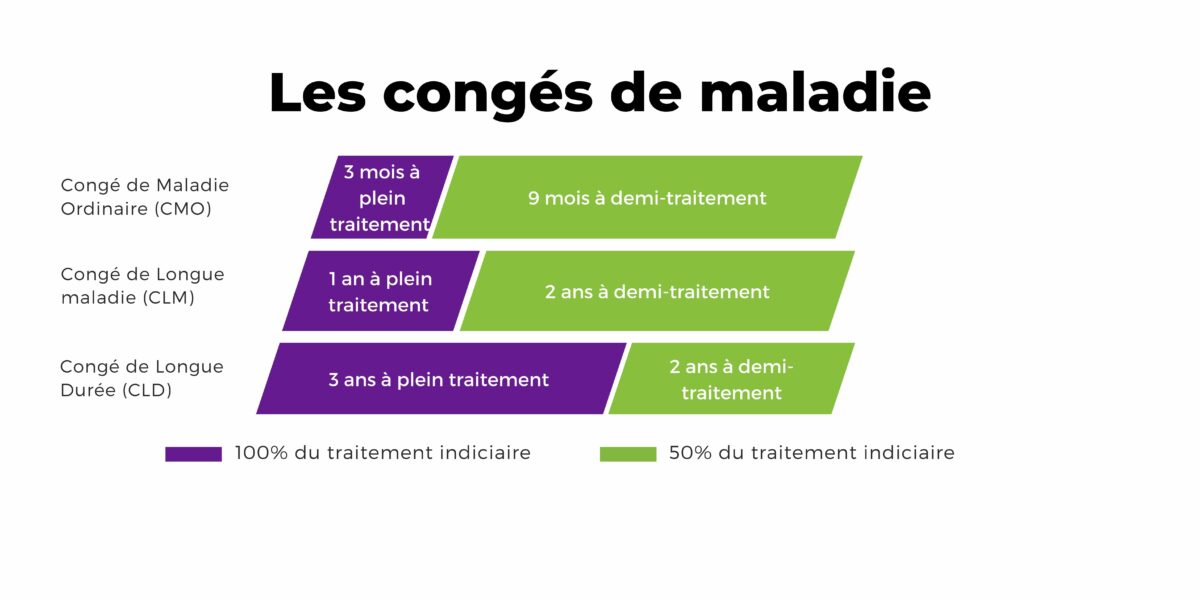 Les congés de maladie

Congé de Maladie Ordinaire (CMO)

3 mois à plein traitement

9 mois à demi-traitement

Congé de Longue maladie (CLM)

1 an à plein traitement

2 ans à demi-traitement

Congé de Longue Durée (CLD)

3 ans à plein traitement

2 ans à demi-traitement

100% du traitement indiciaire

50% du traitement indiciaire